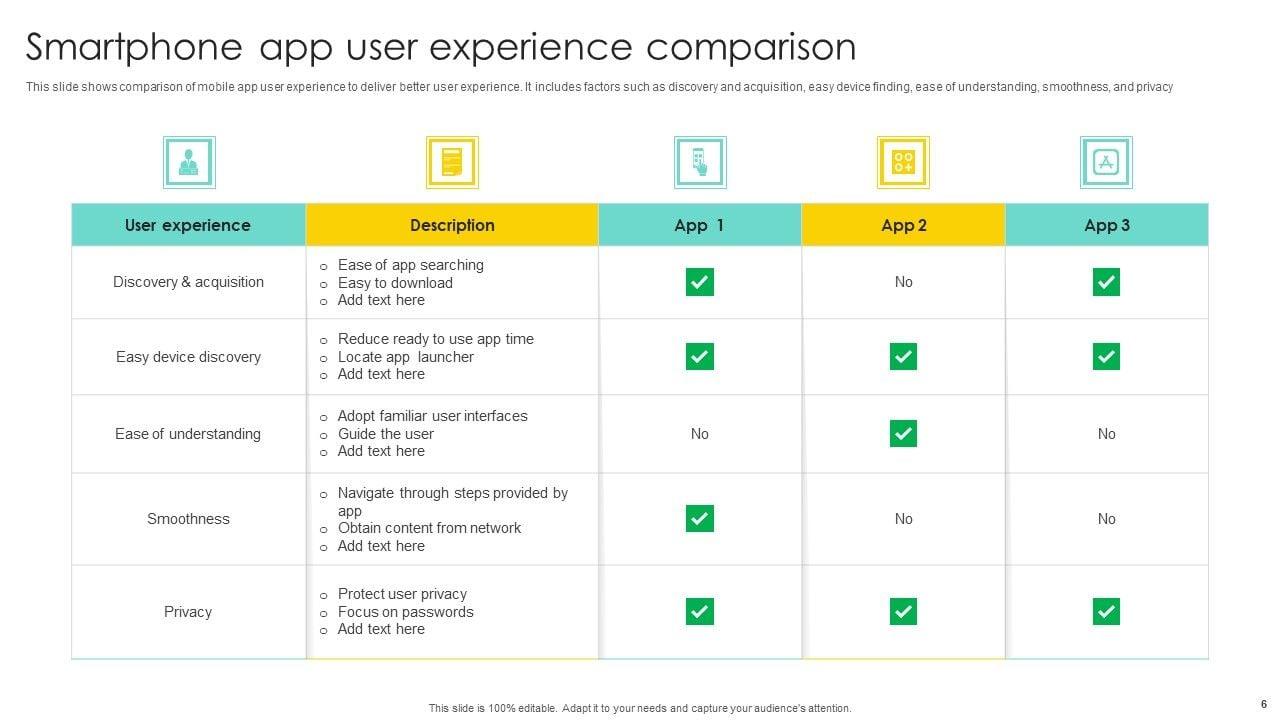 Smartphone app user experience comparison

This slide shows comparison of mobile app user experience to deliver better user experience. It includes factors such as discovery and acquisition, easy device finding, ease of understanding, smoothness, and privacy

| User experience | Description | App 1 | App 2 | App 3 |
|---|---|---|---|---|
| Discovery & acquisition | o Ease of app searching o Easy to download o Add text here | ✓ | No | ✓ |
| Easy device discovery | o Reduce ready to use app time o Locate app launcher o Add text here | ✓ | ✓ | ✓ |
| Ease of understanding | o Adopt familiar user interfaces o Guide the user o Add text here | No | ✓ | No |
| Smoothness | o Navigate through steps provided by app o Obtain content from network o Add text here | ✓ | No | No |
| Privacy | o Protect user privacy o Focus on passwords o Add text here | ✓ | ✓ | ✓ |

This slide is 100% editable. Adapt it to your needs and capture your audience's attention.

6